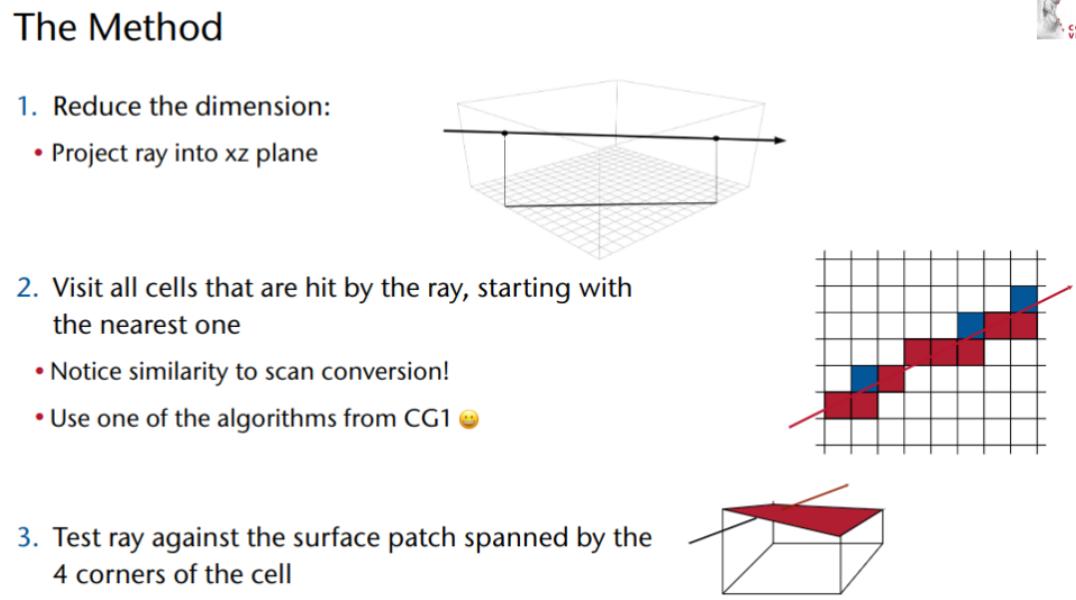 The Method

1. Reduce the dimension:
• Project ray into xz plane

2. Visit all cells that are hit by the ray, starting with the nearest one
• Notice similarity to scan conversion!
• Use one of the algorithms from CG1 😀

3. Test ray against the surface patch spanned by the 4 corners of the cell